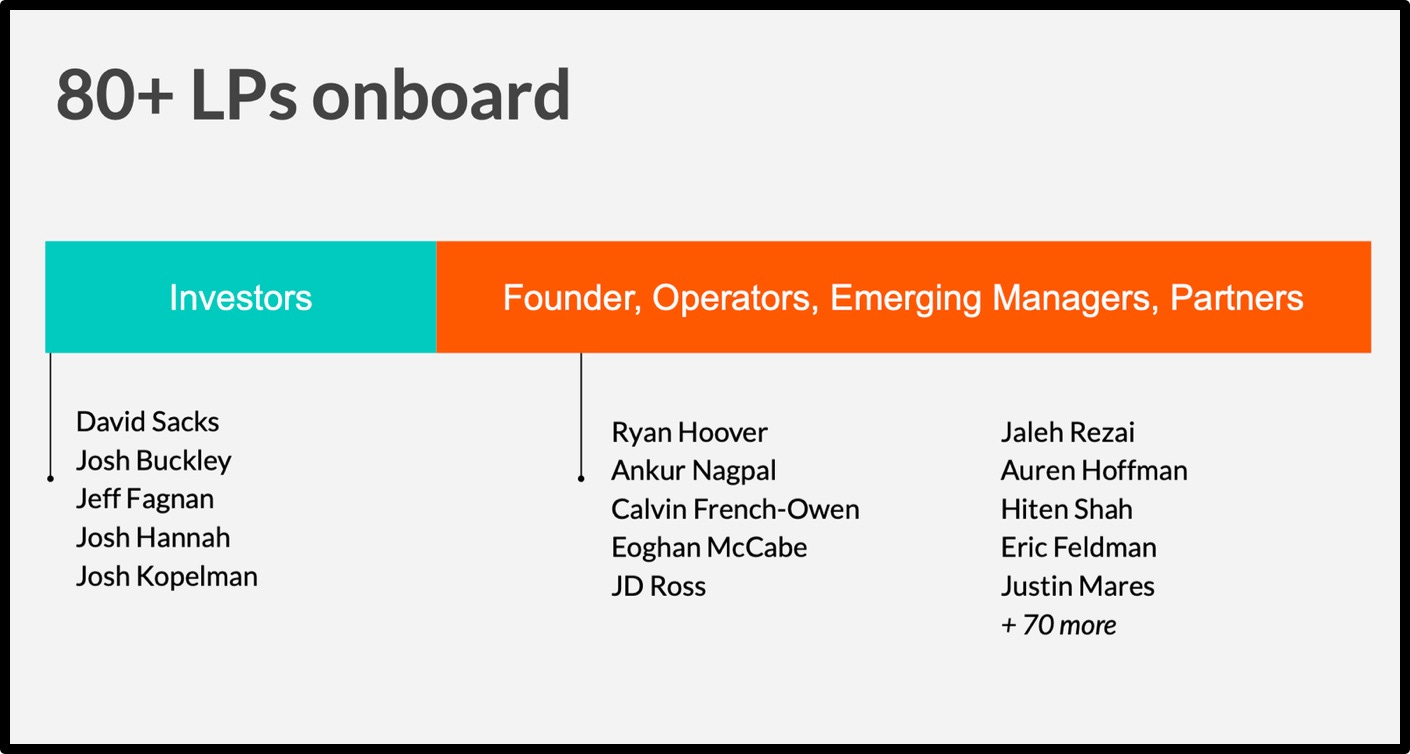 80+ LPs onboard

Investors

Founder, Operators, Emerging Managers, Partners

David Sacks
Josh Buckley
Jeff Fagnan
Josh Hannah
Josh Kopelman

Ryan Hoover
Ankur Nagpal
Calvin French-Owen
Eoghan McCabe
JD Ross

Jaleh Rezai
Auren Hoffman
Hiten Shah
Eric Feldman
Justin Mares
+ 70 more